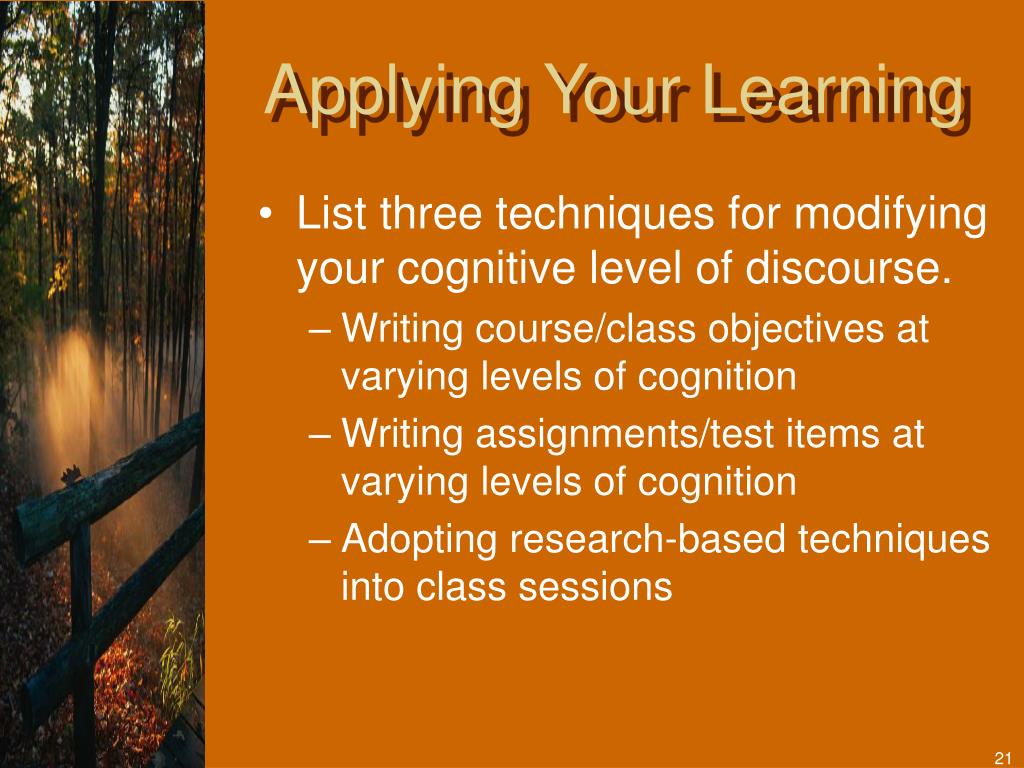 Applying Your Learning

• List three techniques for modifying your cognitive level of discourse.
– Writing course/class objectives at varying levels of cognition
– Writing assignments/test items at varying levels of cognition
– Adopting research-based techniques into class sessions

21